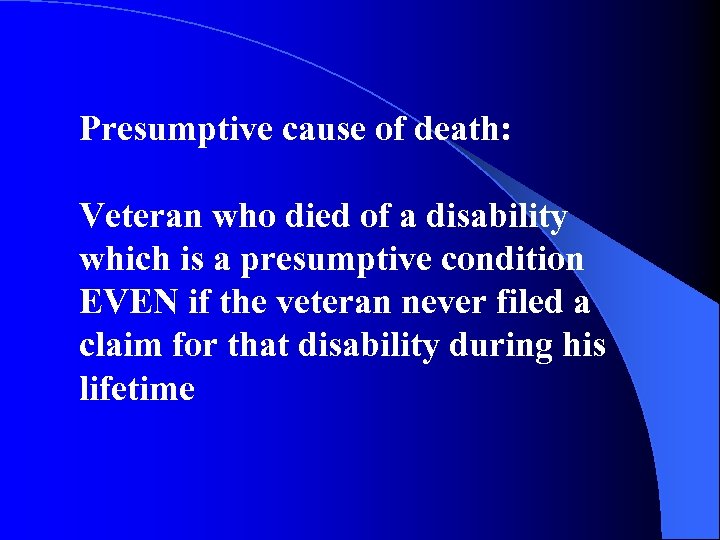 Presumptive cause of death:

Veteran who died of a disability which is a presumptive condition EVEN if the veteran never filed a claim for that disability during his lifetime